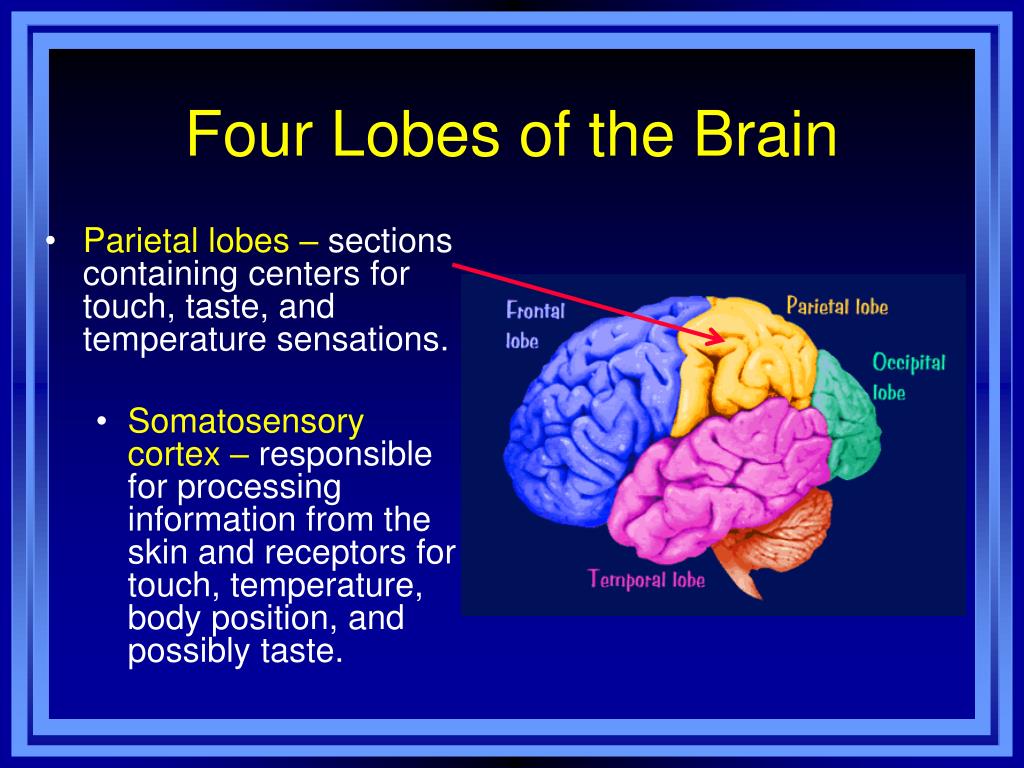 Four Lobes of the Brain

• Parietal lobes – sections containing centers for touch, taste, and temperature sensations.

• Somatosensory cortex – responsible for processing information from the skin and receptors for touch, temperature, body position, and possibly taste.

Frontal lobe

Parietal lobe

Occipital lobe

Temporal lobe